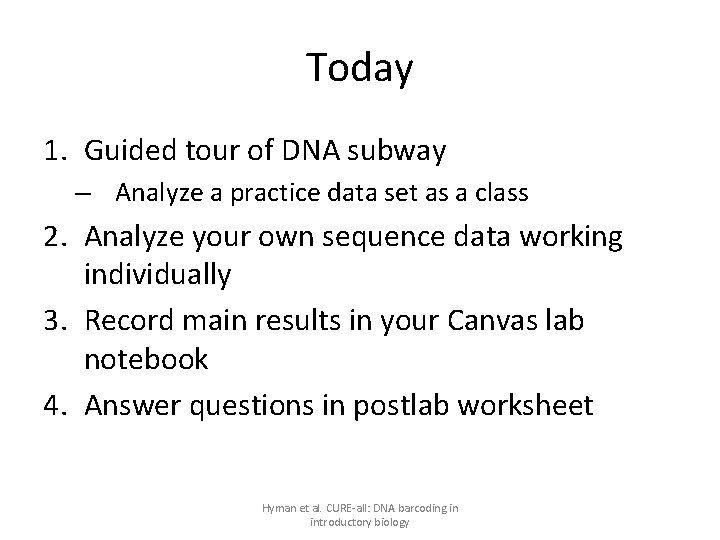 Today

1. Guided tour of DNA subway
– Analyze a practice data set as a class
2. Analyze your own sequence data working individually
3. Record main results in your Canvas lab notebook
4. Answer questions in postlab worksheet

Hyman et al. CURE-all: DNA barcoding in introductory biology